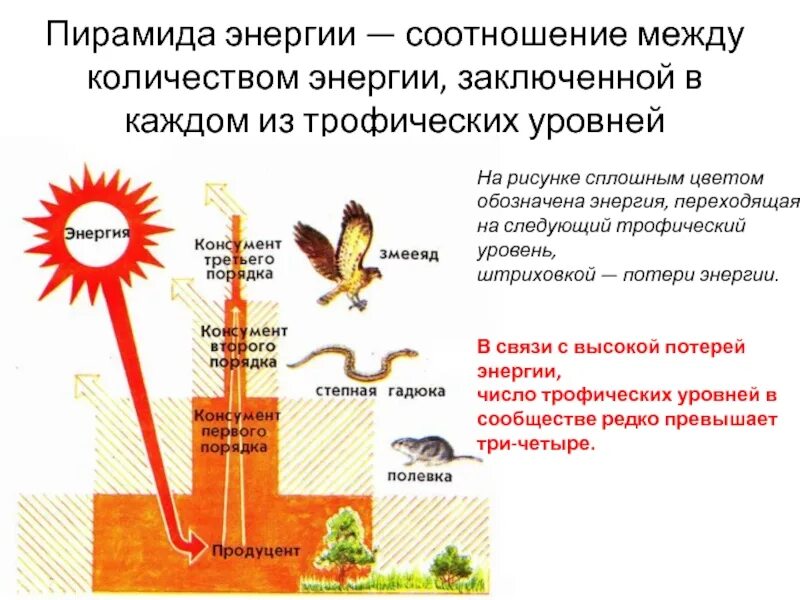 Пирамида энергии — соотношение между количеством энергии, заключенной в каждом из трофических уровней

Энергия

Консумент третьего порядка

змееяд

Консумент второго порядка

степная гадюка

Консумент первого порядка

полевка

Продуцент

На рисунке сплошным цветом обозначена энергия, переходящая на следующий трофический уровень, штриховкой — потери энергии.

В связи с высокой потерей энергии, число трофических уровней в сообществе редко превышает три-четыре.